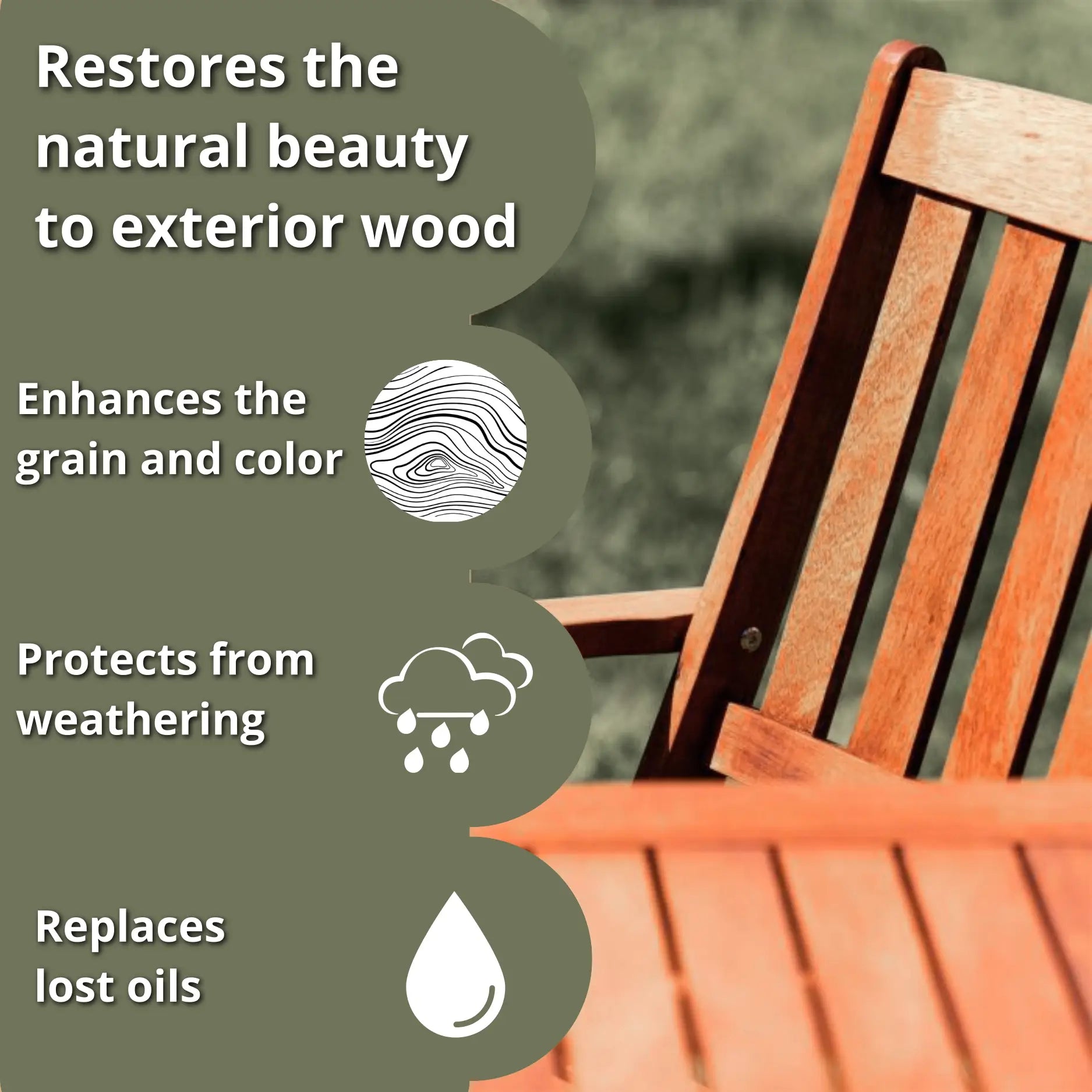 Restores the natural beauty to exterior wood

Enhances the grain and color

Protects from weathering

Replaces lost oils